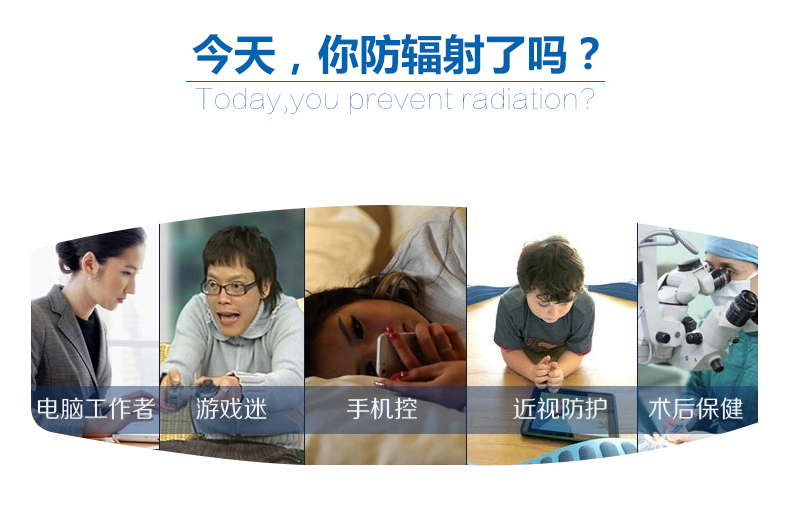 今天，你防辐射了吗？
Today,you prevent radiation?

电脑工作者
游戏迷
手机控
近视防护
术后保健